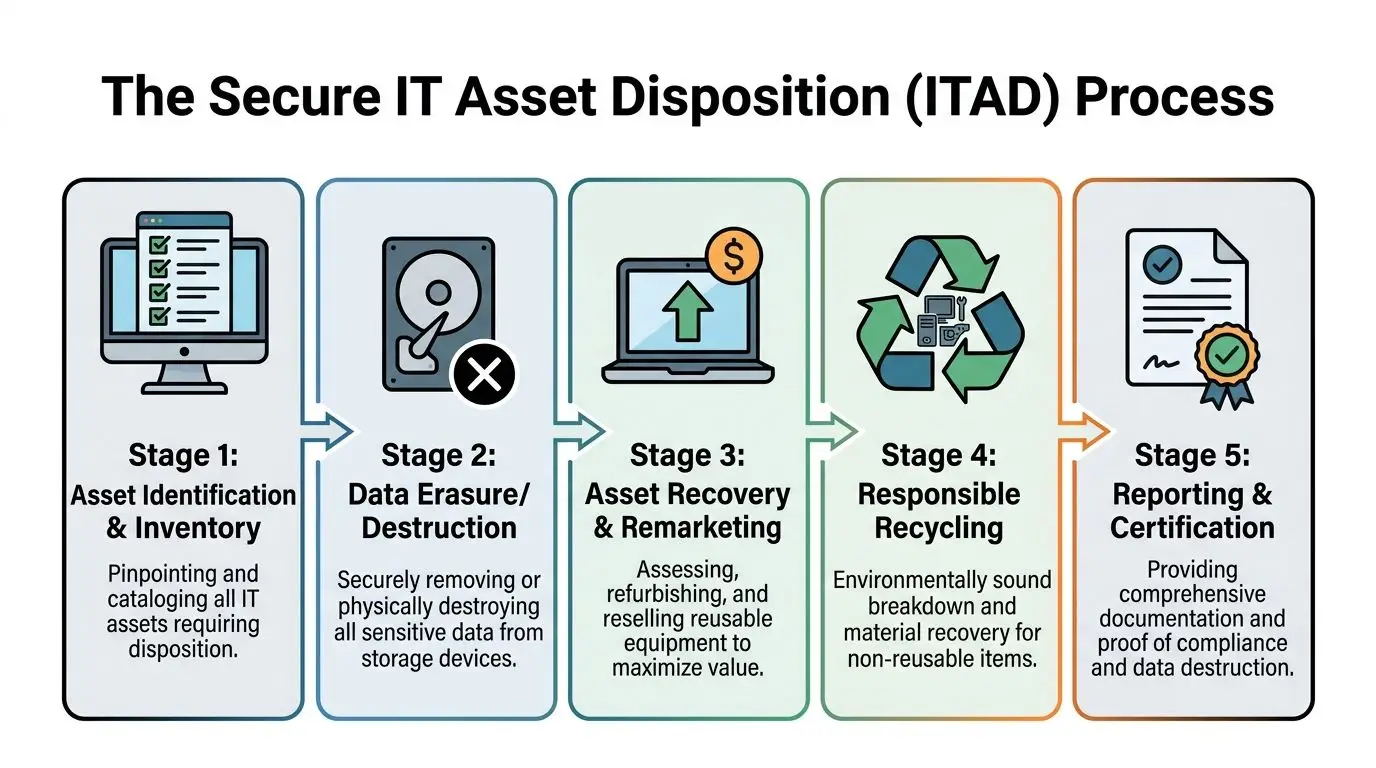 The Secure IT Asset Disposition (ITAD) Process

$

Stage 1:
Asset Identification & Inventory

Pinpointing and cataloging all IT assets requiring disposition.

Stage 2:
Data Erasure/ Destruction

Securely removing or physically destroying all sensitive data from storage devices.

Stage 3:
Asset Recovery & Remarketing

Assessing, refurbishing, and reselling reusable equipment to maximize value.

Stage 4:
Responsible Recycling

Environmentally sound breakdown and material recovery for non-reusable items.

Stage 5:
Reporting & Certification

Providing comprehensive documentation and proof of compliance and data destruction.